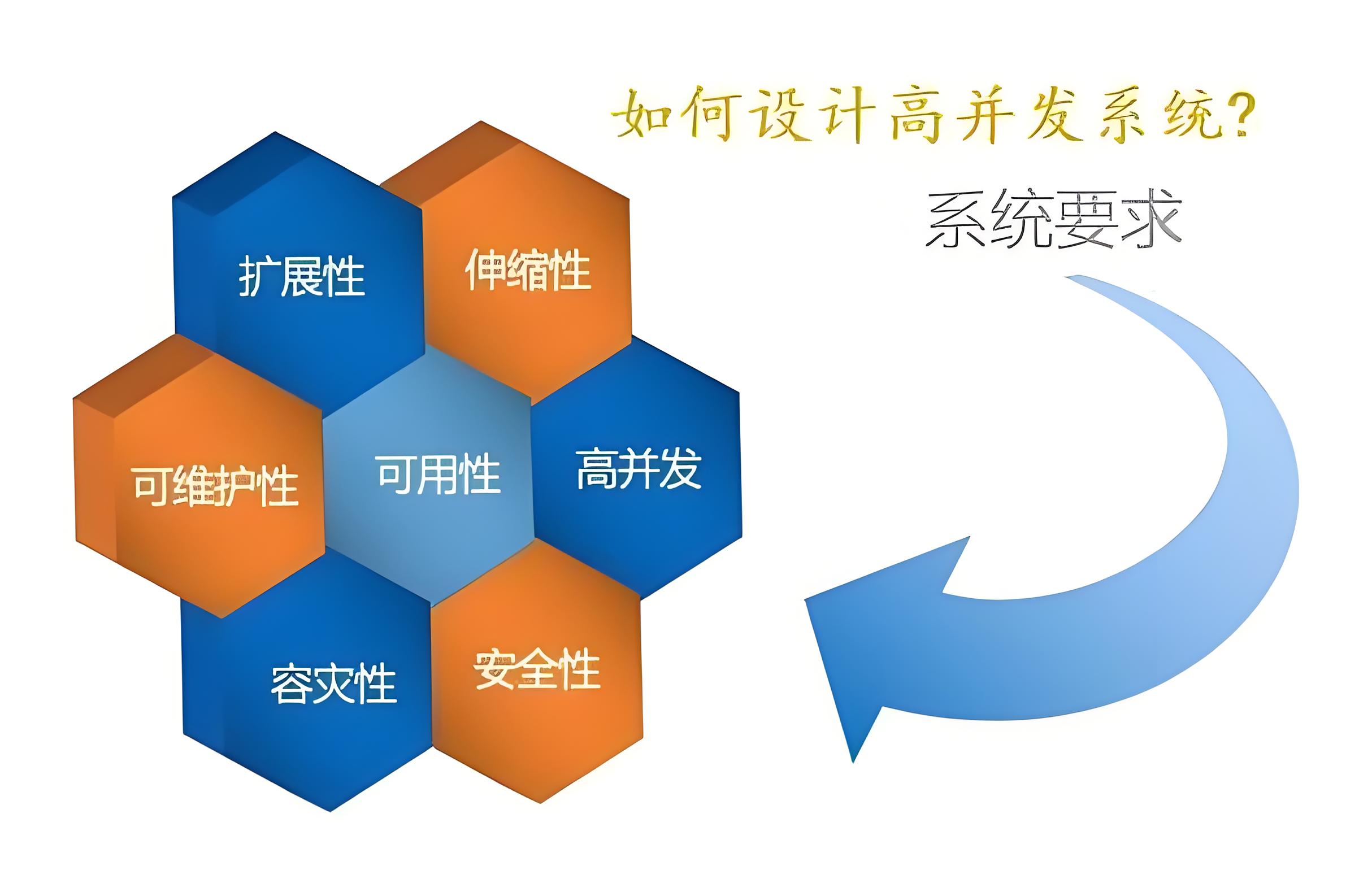 如何设计高并发系统?

系统要求

扩展性

伸缩性

可维护性

可用性

高并发

容灾性

安全性